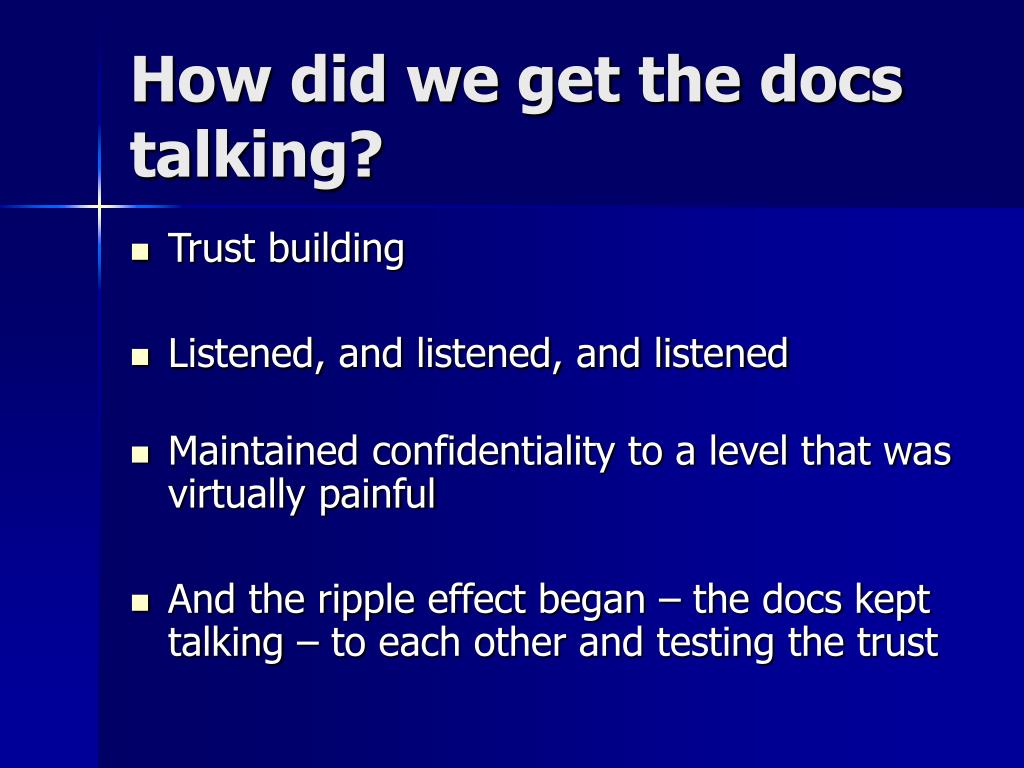 How did we get the docs talking?

- Trust building
- Listened, and listened, and listened
- Maintained confidentiality to a level that was virtually painful
- And the ripple effect began – the docs kept talking – to each other and testing the trust